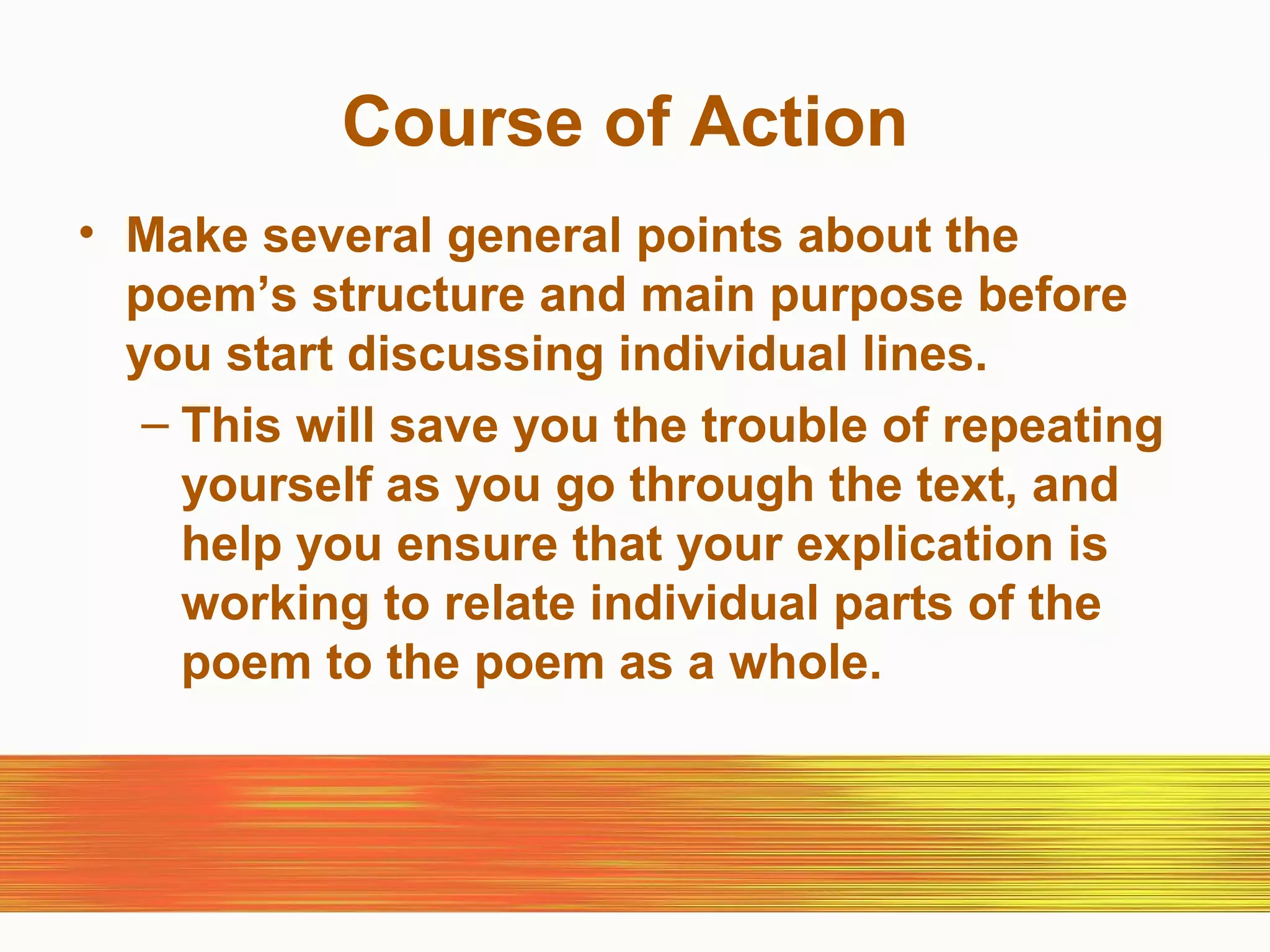 Course of Action

• Make several general points about the poem’s structure and main purpose before you start discussing individual lines.

– This will save you the trouble of repeating yourself as you go through the text, and help you ensure that your explication is working to relate individual parts of the poem to the poem as a whole.